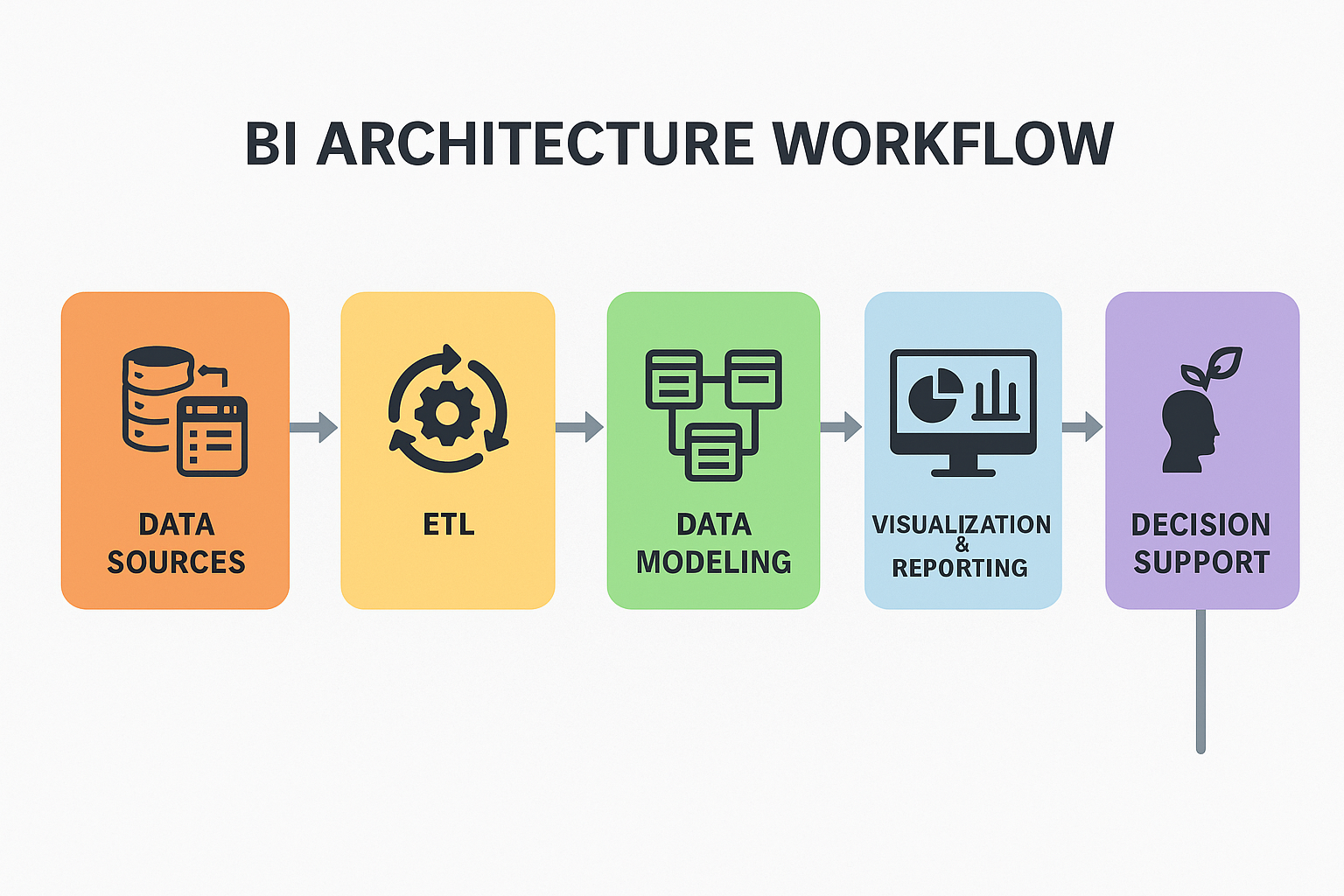 BI ARCHITECTURE WORKFLOW

DATA SOURCES

ETL

DATA MODELING

VISUALIZATION & REPORTING

DECISION SUPPORT